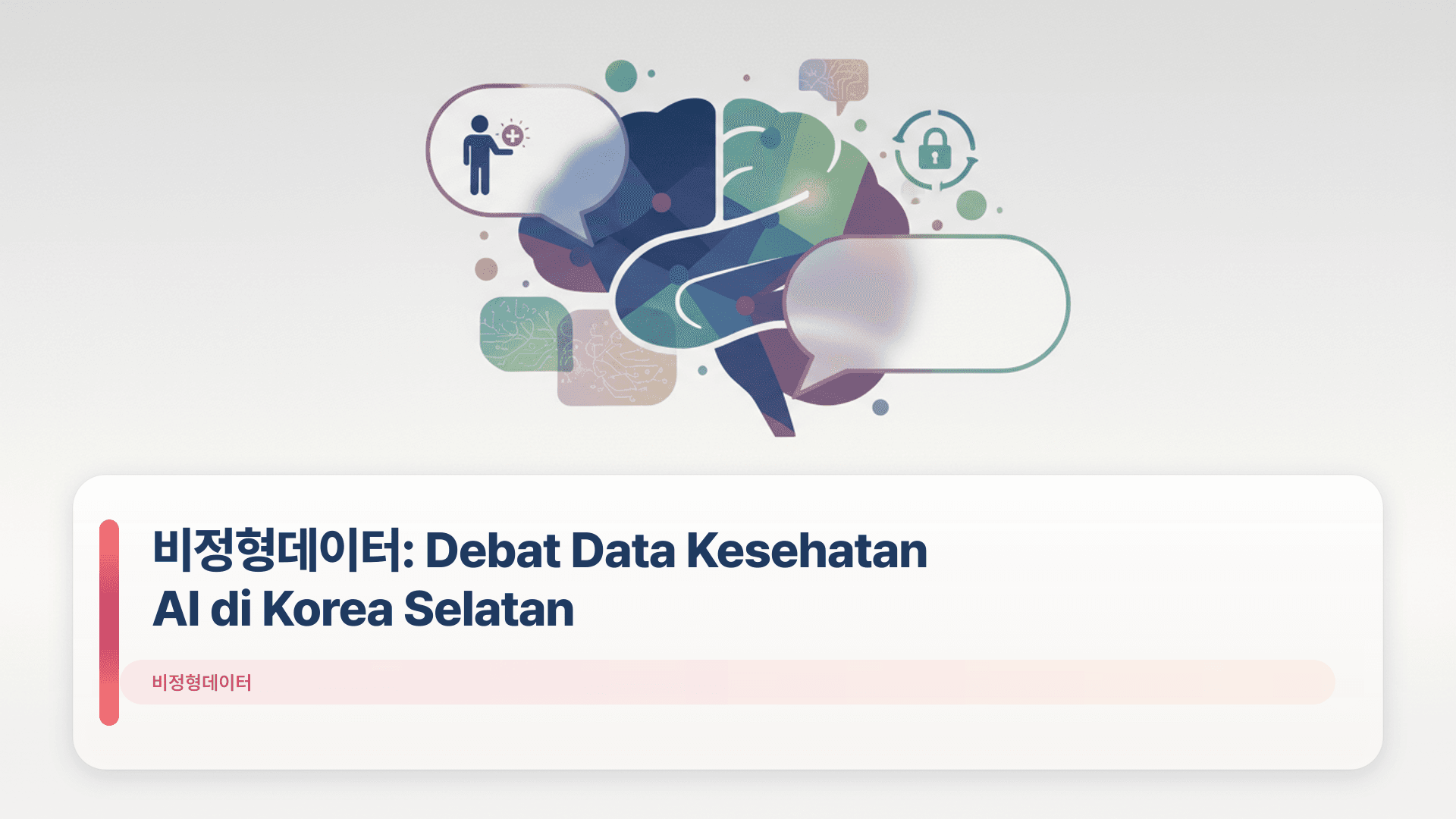 비정형데이터: Debat Data Kesehatan AI di Korea Selatan

비정형데이터